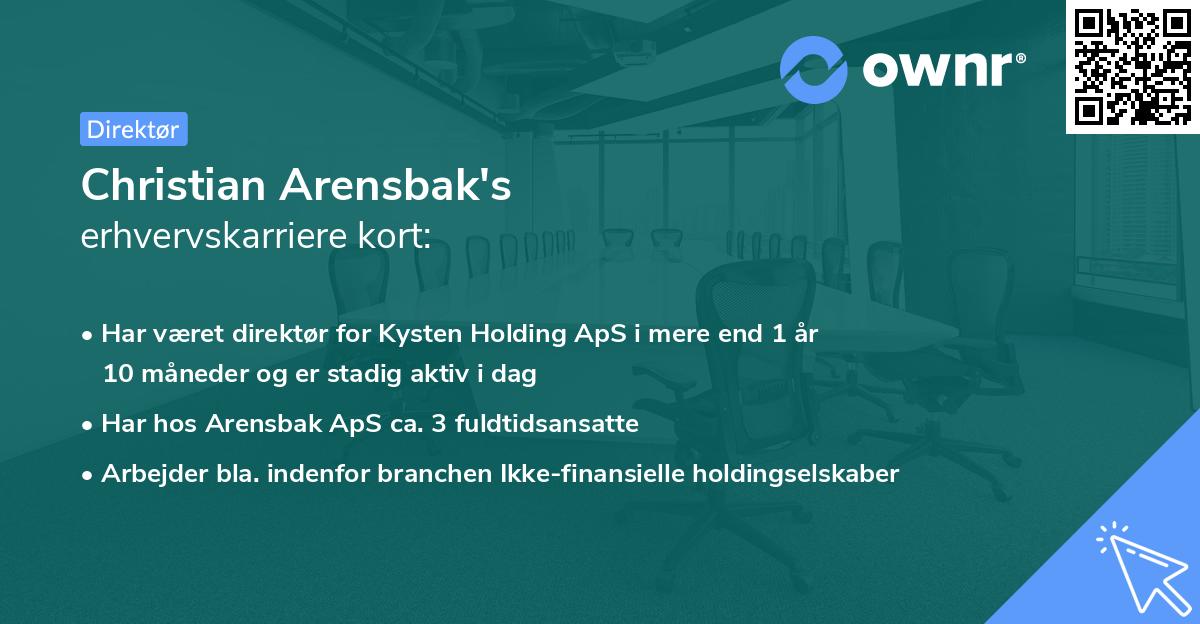 ownr®

Direktør

Christian Arensbak's
erhvervskarriere kort:

• Har været direktør for Kysten Holding ApS i mere end 1 år 10 måneder og er stadig aktiv i dag

• Har hos Arensbak ApS ca. 3 fuldtidsansatte

• Arbejder bla. indenfor branchen Ikke-finansielle holdingselskaber